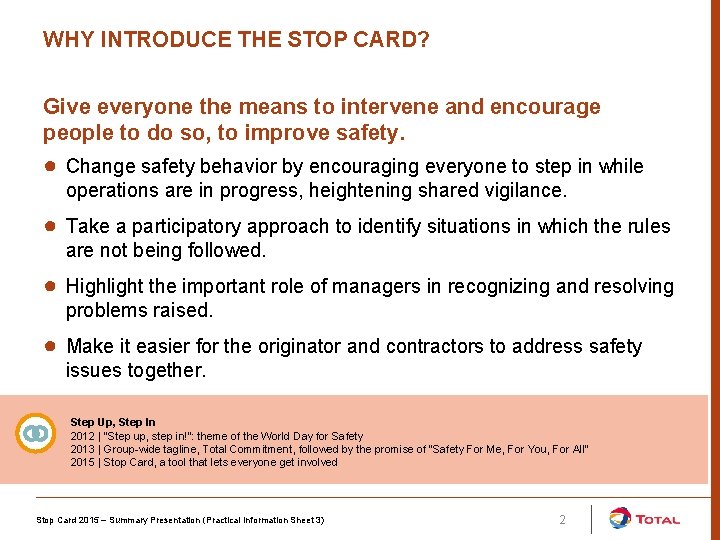 WHY INTRODUCE THE STOP CARD?

Give everyone the means to intervene and encourage people to do so, to improve safety.

● Change safety behavior by encouraging everyone to step in while operations are in progress, heightening shared vigilance.

● Take a participatory approach to identify situations in which the rules are not being followed.

● Highlight the important role of managers in recognizing and resolving problems raised.

● Make it easier for the originator and contractors to address safety issues together.

Step Up, Step In
2012 | "Step up, step in!": theme of the World Day for Safety
2013 | Group-wide tagline, Total Commitment, followed by the promise of "Safety For Me, For You, For All"
2015 | Stop Card, a tool that lets everyone get involved

Stop Card 2015 – Summary Presentation (Practical Information Sheet 3)

2

TOTAL